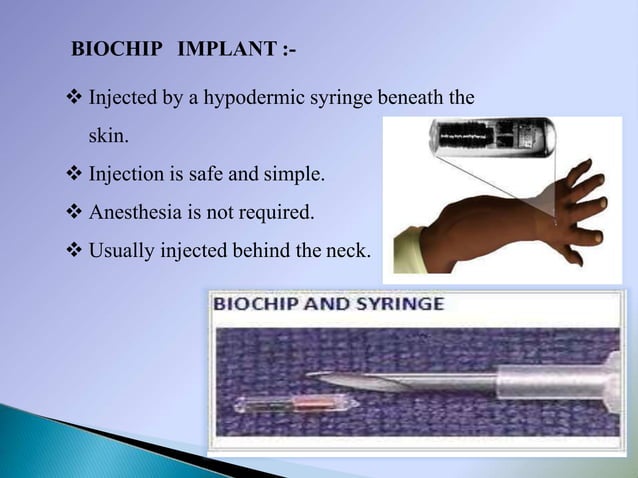 BIOCHIP IMPLANT :-

❖ Injected by a hypodermic syringe beneath the skin.

❖ Injection is safe and simple.

❖ Anesthesia is not required.

❖ Usually injected behind the neck.

BIOCHIP AND SYRINGE